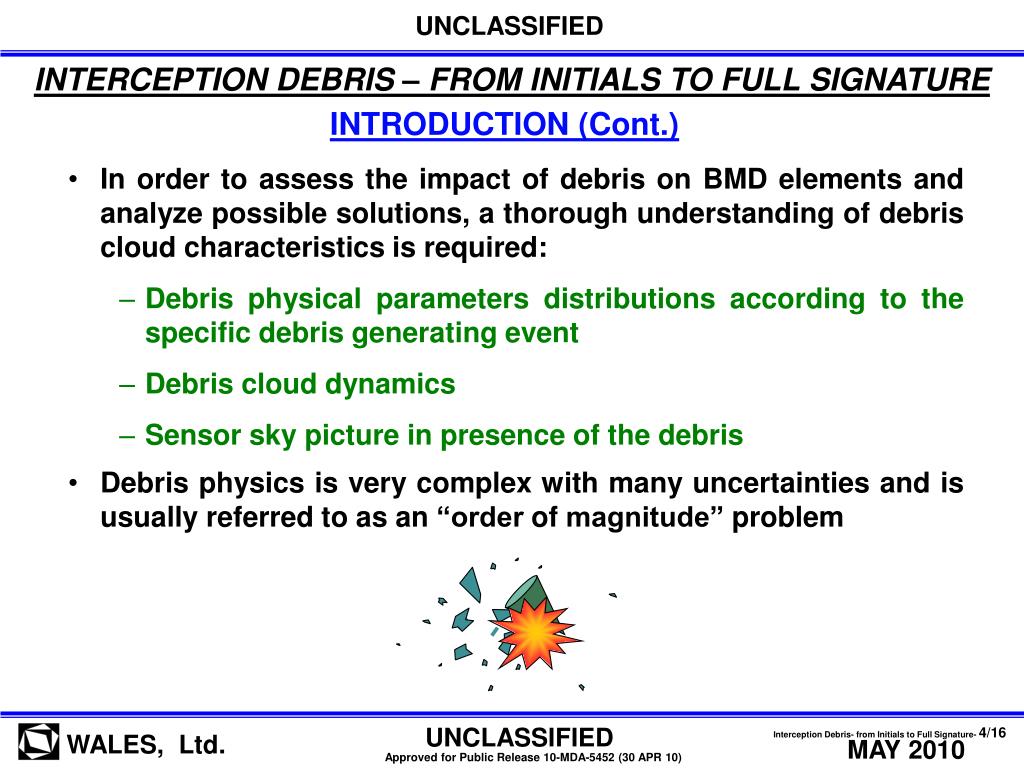 UNCLASSIFIED

INTERCEPTION DEBRIS – FROM INITIALS TO FULL SIGNATURE

INTRODUCTION (Cont.)

• In order to assess the impact of debris on BMD elements and analyze possible solutions, a thorough understanding of debris cloud characteristics is required:

– Debris physical parameters distributions according to the specific debris generating event

– Debris cloud dynamics

– Sensor sky picture in presence of the debris

• Debris physics is very complex with many uncertainties and is usually referred to as an “order of magnitude” problem

WALES, Ltd.

UNCLASSIFIED

Approved for Public Release 10-MDA-5452 (30 APR 10)

Interception Debris- from Initials to Full Signature- 4/16

MAY 2010